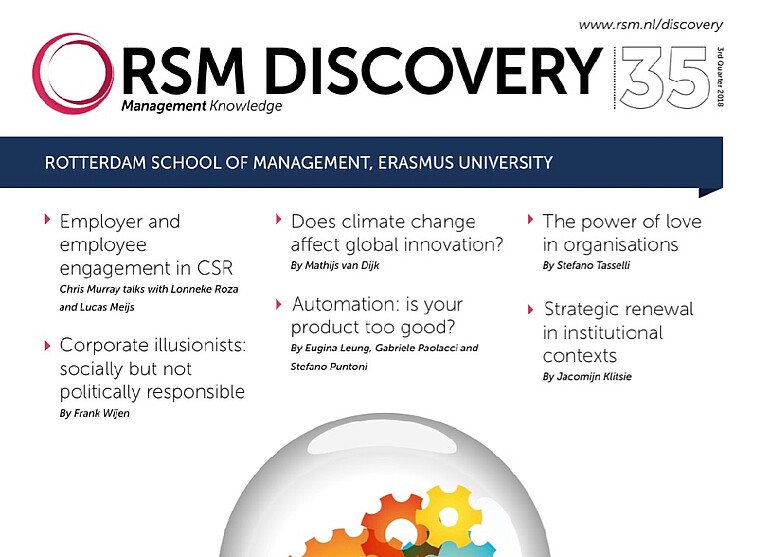 www.rsm.nl/discovery

RSM DISCOVERY

Management Knowledge

35

3rd Quarter 2018

ROTTERDAM SCHOOL OF MANAGEMENT, ERASMUS UNIVERSITY

Employer and employee engagement in CSR

Chris Murray talks with Lonneke Roza and Lucas Meijs

Corporate illusionists: socially but not politically responsible

By Frank Wijen

Does climate change affect global innovation?

By Mathijs van Dijk

Automation: is your product too good?

By Eugina Leung, Gabriele Paolacci and Stefano Puntoni

The power of love in organisations

By Stefano Tasselli

Strategic renewal in institutional contexts

By Jacomijn Klitsie